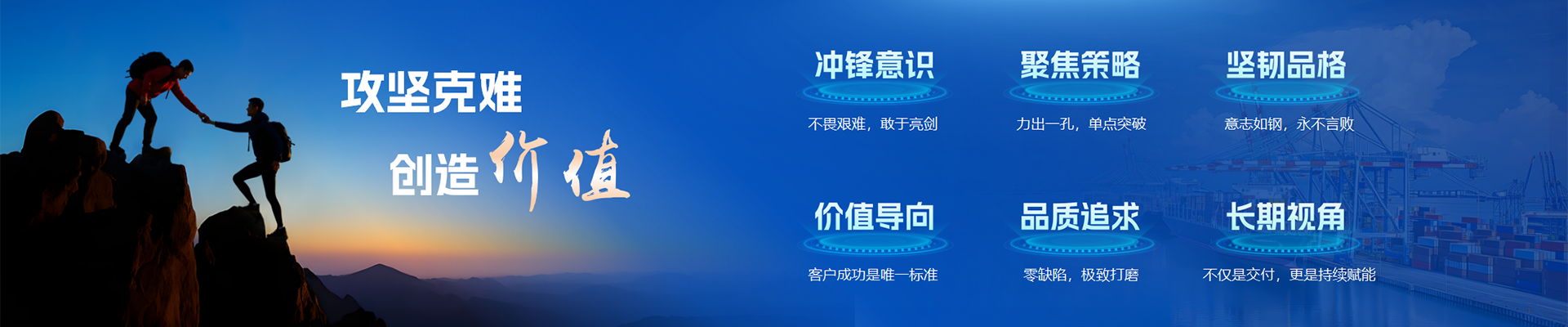 攻坚克难

创造价值

冲锋意识

不畏艰难，敢于亮剑

聚焦策略

力出一孔，单点突破

坚韧品格

意志如钢，永不言败

价值导向

客户成功是唯一标准

品质追求

零缺陷，极致打磨

长期视角

不仅是交付，更是持续赋能